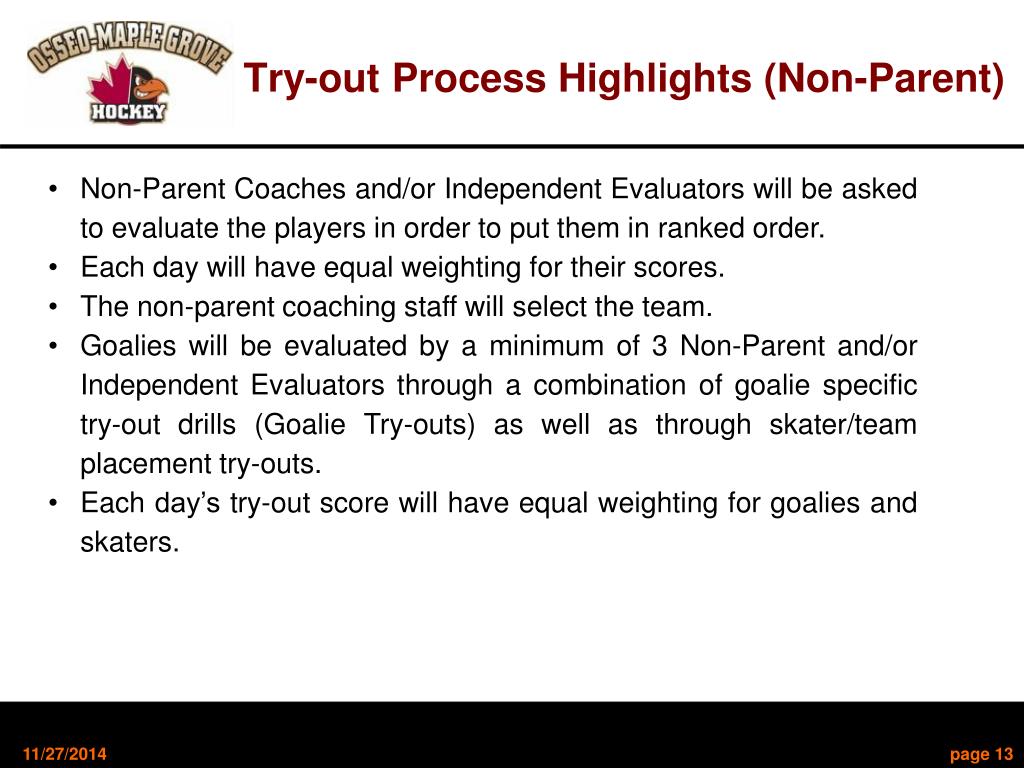 OSSEO-MAPLE GROVE
HOCKEY

Try-out Process Highlights (Non-Parent)

• Non-Parent Coaches and/or Independent Evaluators will be asked to evaluate the players in order to put them in ranked order.
• Each day will have equal weighting for their scores.
• The non-parent coaching staff will select the team.
• Goalies will be evaluated by a minimum of 3 Non-Parent and/or Independent Evaluators through a combination of goalie specific try-out drills (Goalie Try-outs) as well as through skater/team placement try-outs.
• Each day's try-out score will have equal weighting for goalies and skaters.

11/27/2014

page 13